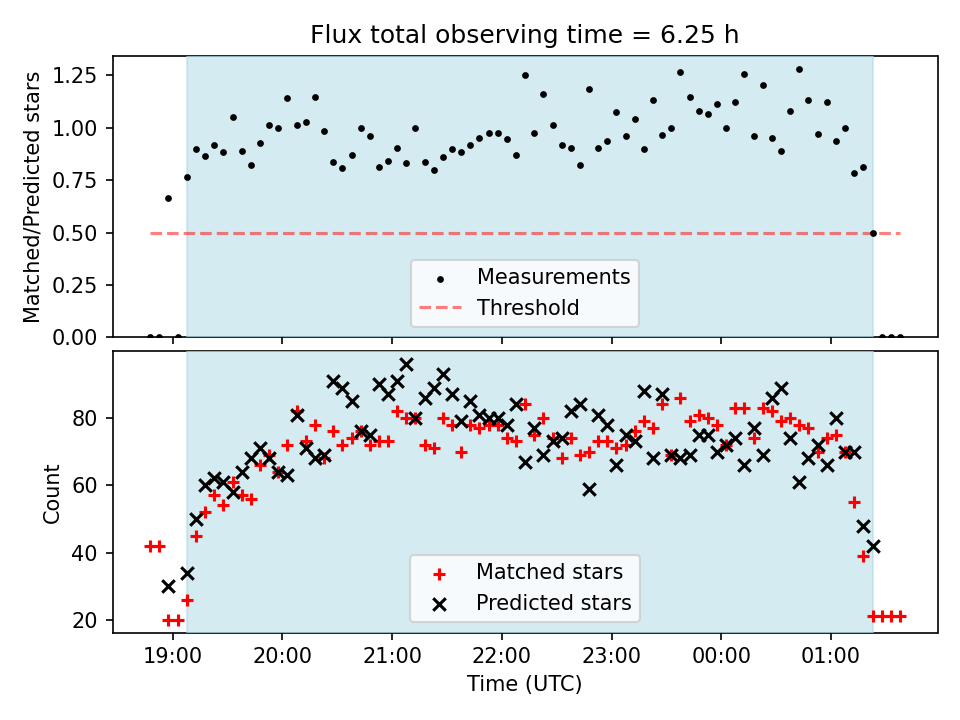 Flux total observing time = 6.25 h

Matched/Predicted stars

1.25
1.00
0.75
0.50
0.25
0.00

Measurements
Threshold

Count

80
60
40
20

Matched stars
Predicted stars

19:00
20:00
21:00
22:00
23:00
00:00
01:00

Time (UTC)